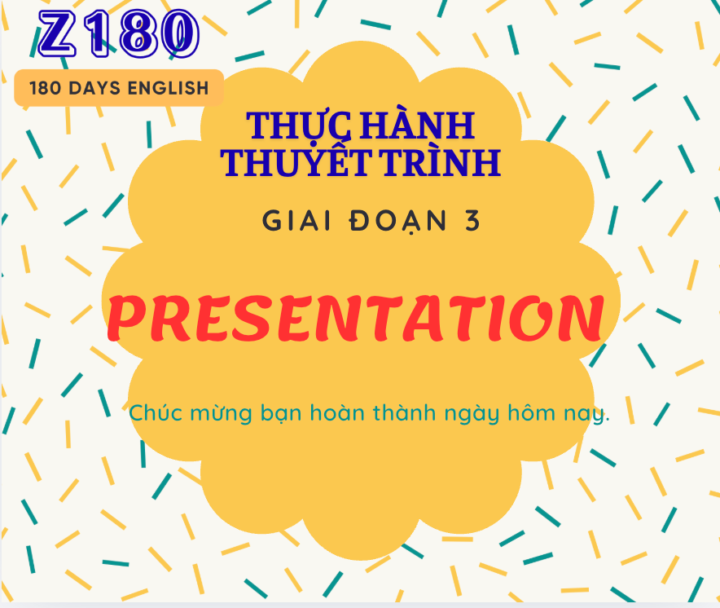 Z180

180 DAYS ENGLISH

THỰC HÀNH THUYẾT TRÌNH

GIAI ĐOẠN 3

PRESENTATION

Chúc mừng bạn hoàn thành ngày hôm nay.